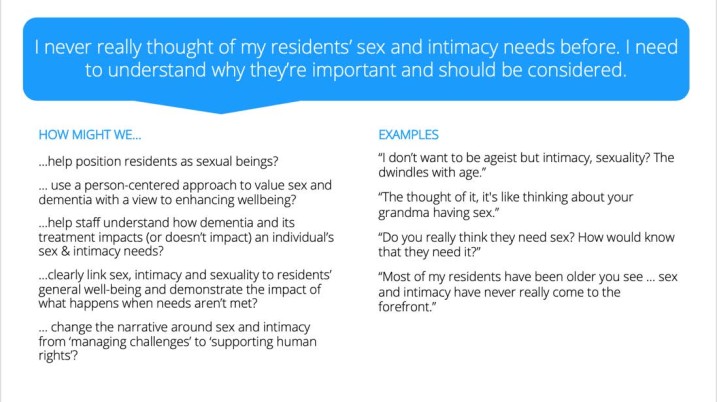 I never really thought of my residents' sex and intimacy needs before. I need to understand why they're important and should be considered.

HOW MIGHT WE...

...help position residents as sexual beings?

... use a person-centered approach to value sex and dementia with a view to enhancing wellbeing?

...help staff understand how dementia and its treatment impacts (or doesn't impact) an individual's sex & intimacy needs?

...clearly link sex, intimacy and sexuality to residents' general well-being and demonstrate the impact of what happens when needs aren't met?

... change the narrative around sex and intimacy from 'managing challenges' to 'supporting human rights'?

EXAMPLES

"I don't want to be ageist but intimacy, sexuality? The dwindles with age."

"The thought of it, it's like thinking about your grandma having sex."

"Do you really think they need sex? How would know that they need it?"

"Most of my residents have been older you see ... sex and intimacy have never really come to the forefront."